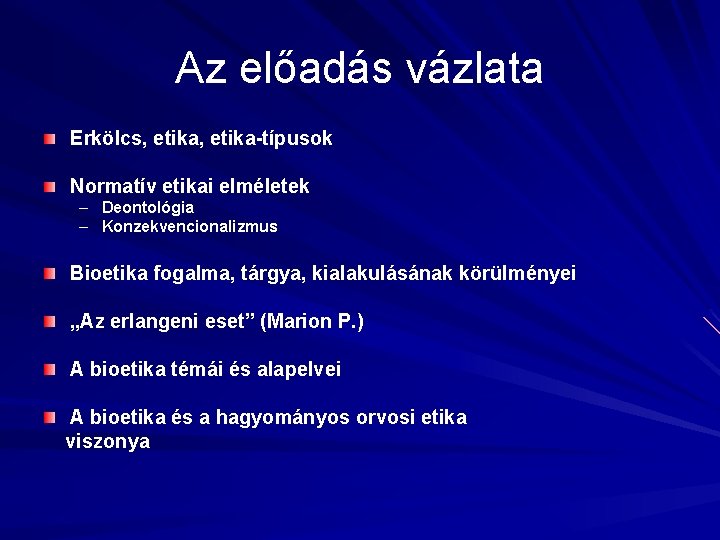 Az előadás vázlata

Erkölcs, etika, etika-típusok

Normatív etikai elméletek
– Deontológia
– Konzekvencionalizmus

Bioetika fogalma, tárgya, kialakulásának körülményei

„Az erlangeni eset” (Marion P.)

A bioetika témái és alapelvei

A bioetika és a hagyományos orvosi etika viszonya